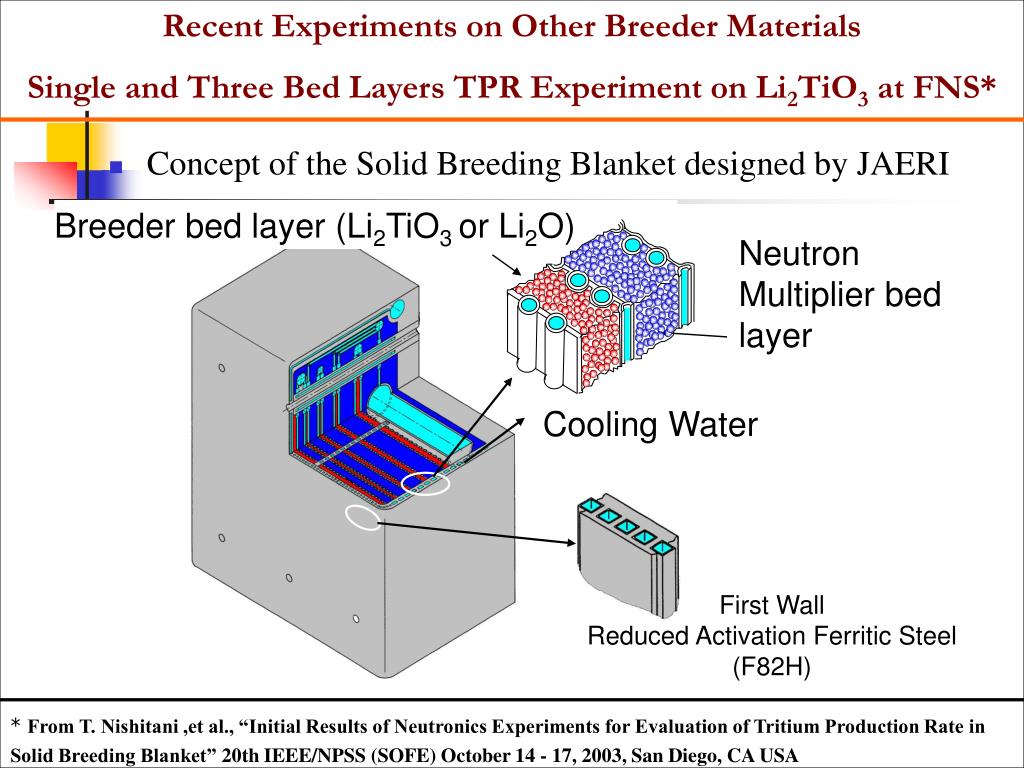 Recent Experiments on Other Breeder Materials

Single and Three Bed Layers TPR Experiment on $Li_2TiO_3$ at FNS*

Concept of the Solid Breeding Blanket designed by JAERI

Breeder bed layer ($Li_2TiO_3$ or $Li_2O$)

Neutron Multiplier bed layer

Cooling Water

First Wall
Reduced Activation Ferritic Steel
(F82H)

* From T. Nishitani ,et al., “Initial Results of Neutronics Experiments for Evaluation of Tritium Production Rate in Solid Breeding Blanket” 20th IEEE/NPSS (SOFE) October 14 - 17, 2003, San Diego, CA USA